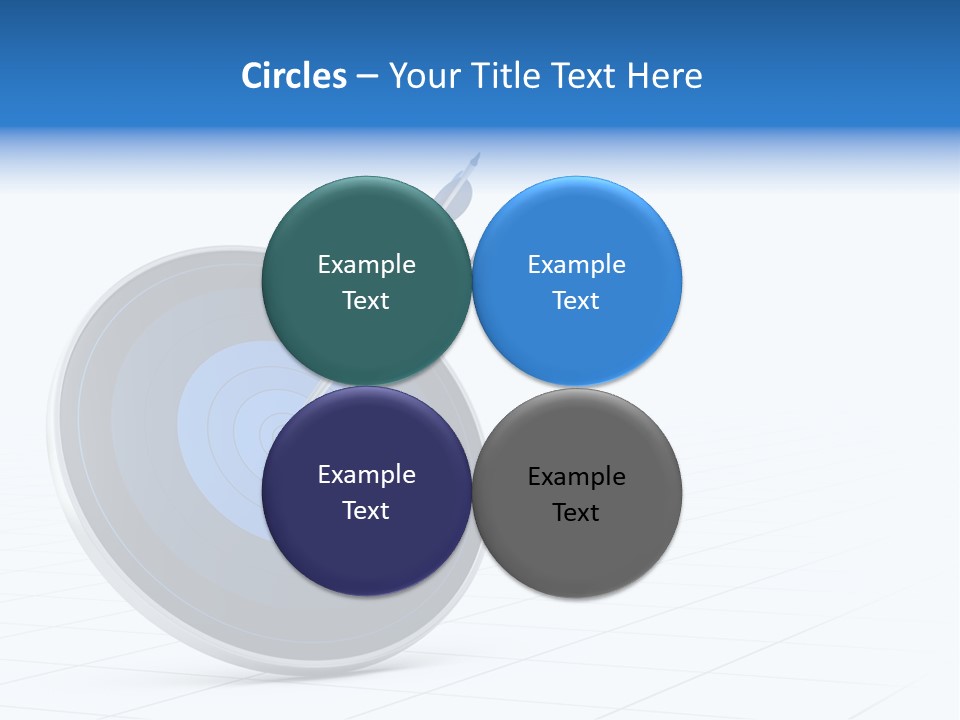 Circles – Your Title Text Here

Example Text

Example Text

Example Text

Example Text